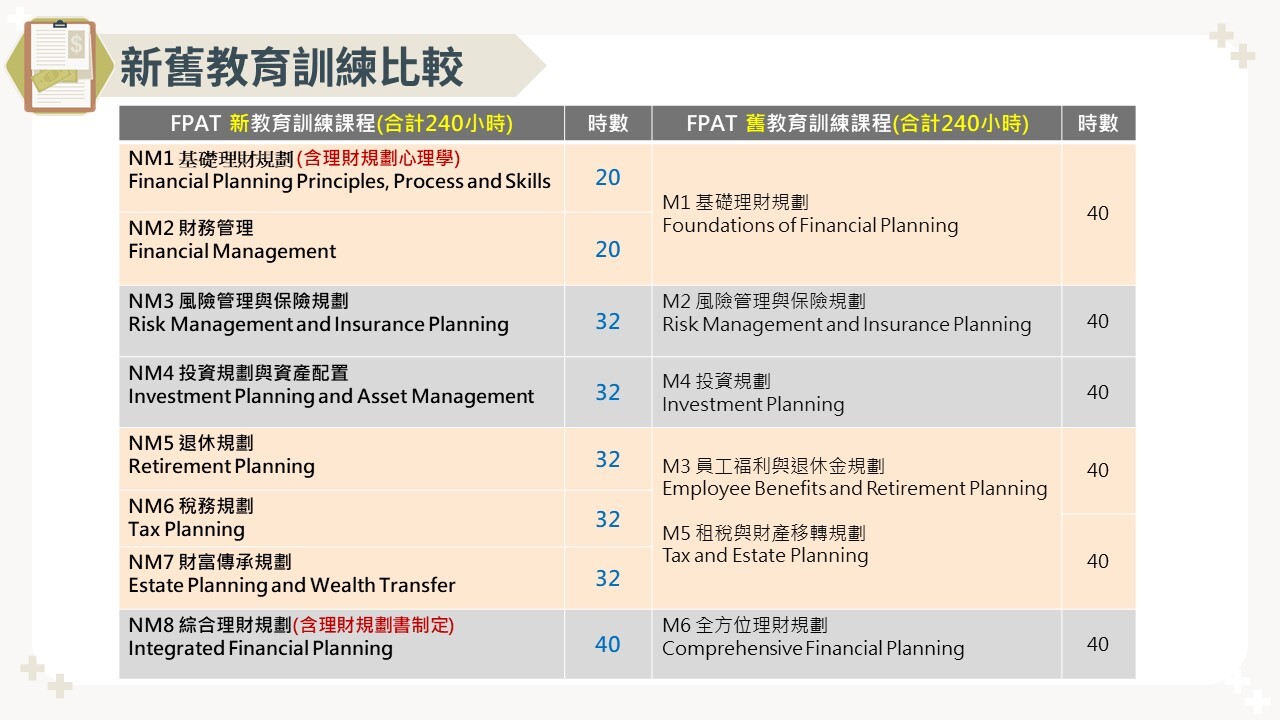 新舊教育訓練比較

| FPAT 新教育訓練課程(合計240小時) | 時數 | FPAT 舊教育訓練課程(合計240小時) | 時數 |
|---|---|---|---|
| NM1 基礎理財規劃(含理財規劃心理學) Financial Planning Principles, Process and Skills | 20 | M1 基礎理財規劃 Foundations of Financial Planning | 40 |
| NM2 財務管理 Financial Management | 20 | | |
| NM3 風險管理與保險規劃 Risk Management and Insurance Planning | 32 | M2 風險管理與保險規劃 Risk Management and Insurance Planning | 40 |
| NM4 投資規劃與資產配置 Investment Planning and Asset Management | 32 | M4 投資規劃 Investment Planning | 40 |
| NM5 退休規劃 Retirement Planning | 32 | M3 員工福利與退休金規劃 Employee Benefits and Retirement Planning | 40 |
| NM6 稅務規劃 Tax Planning | 32 | M5 租稅與財產移轉規劃 Tax and Estate Planning | 40 |
| NM7 財富傳承規劃 Estate Planning and Wealth Transfer | 32 | | |
| NM8 綜合理財規劃(含理財規劃書制定) Integrated Financial Planning | 40 | M6 全方位理財規劃 Comprehensive Financial Planning | 40 |